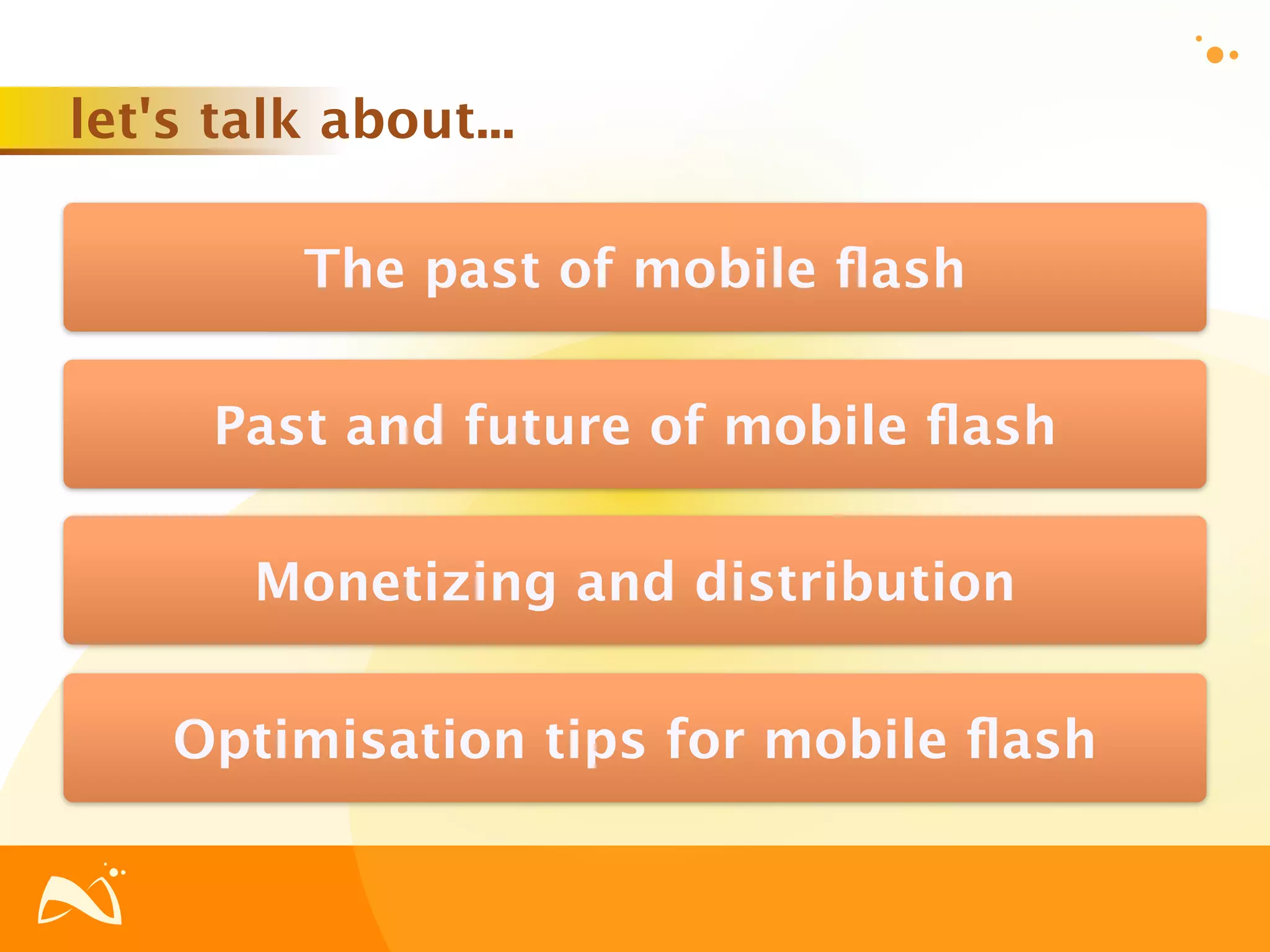 let's talk about...

The past of mobile flash

Past and future of mobile flash

Monetizing and distribution

Optimisation tips for mobile flash